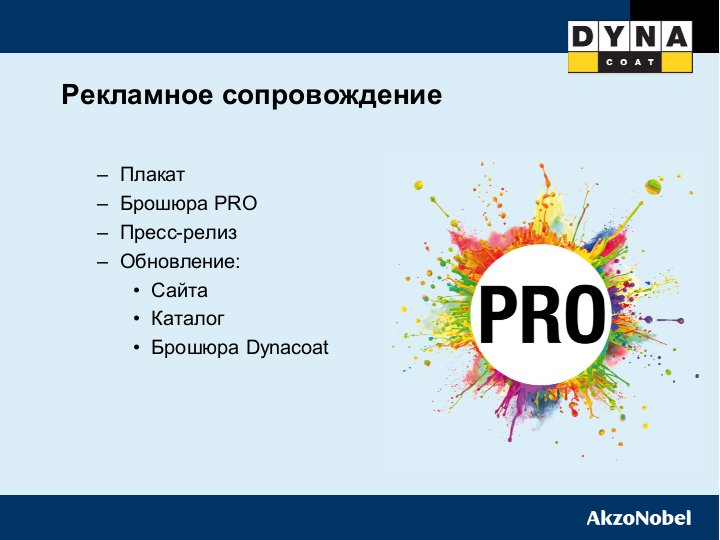 DYNA
COAT

Рекламное сопровождение

– Плакат
– Брошюра PRO
– Пресс-релиз
– Обновление:
• Сайта
• Каталог
• Брошюра Dynacoat

PRO

AkzoNobel